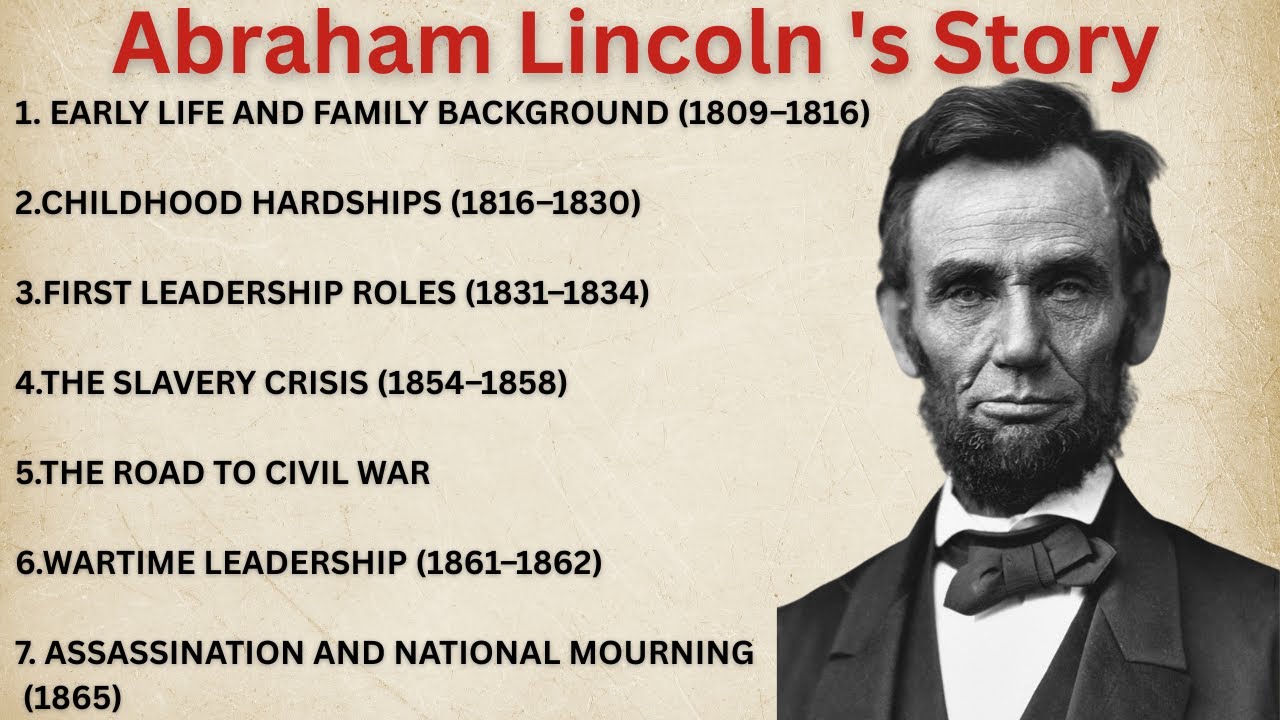 Abraham Lincoln 's Story

1. EARLY LIFE AND FAMILY BACKGROUND (1809–1816)

2.CHILDHOOD HARDSHIPS (1816–1830)

3.FIRST LEADERSHIP ROLES (1831–1834)

4.THE SLAVERY CRISIS (1854–1858)

5.THE ROAD TO CIVIL WAR

6.WARTIME LEADERSHIP (1861–1862)

7. ASSASSINATION AND NATIONAL MOURNING (1865)